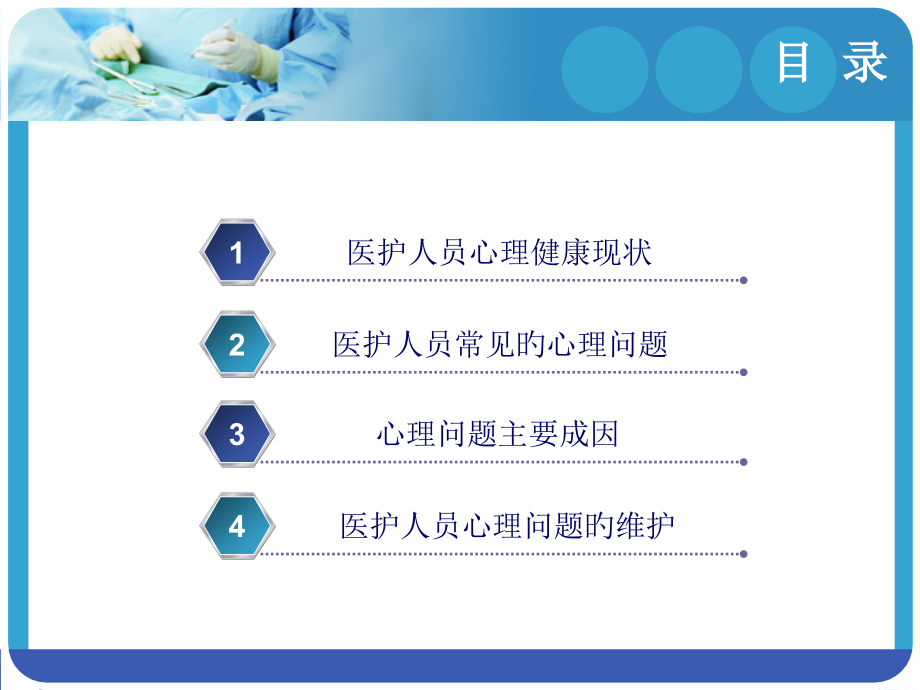 目 录

1 医护人员心理健康现状

2 医护人员常见的心理问题

3 心理问题主要成因

4 医护人员心理问题的维护